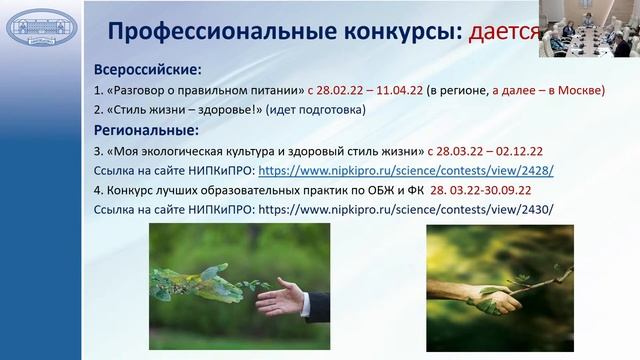 Профессиональные конкурсы: дается

Всероссийские:

1. «Разговор о правильном питании» с 28.02.22 – 11.04.22 (в регионе, а далее – в Москве)

2. «Стиль жизни – здоровье!» (идет подготовка)

Региональные:

3. «Моя экологическая культура и здоровый стиль жизни» с 28.03.22 – 02.12.22

Ссылка на сайте НИПКиПРО: https://www.nipkipro.ru/science/contests/view/2428/

4. Конкурс лучших образовательных практик по ОБЖ и ФК 28. 03.22-30.09.22

Ссылка на сайте НИПКиПРО: https://www.nipkipro.ru/science/contests/view/2430/